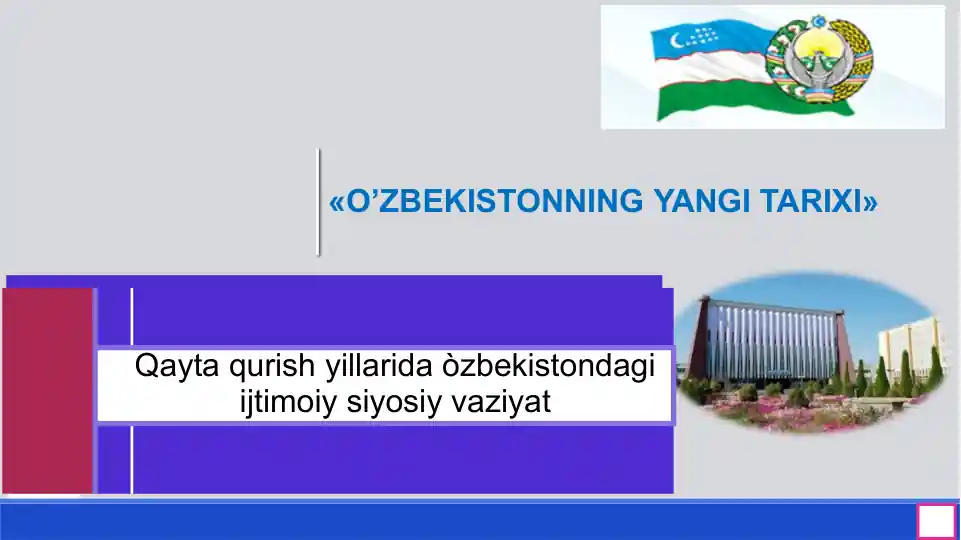 «O’ZBEKISTONNING YANGI TARIXI»

Qayta qurish yillarida òzbekistondagi ijtimoiy siyosiy vaziyat